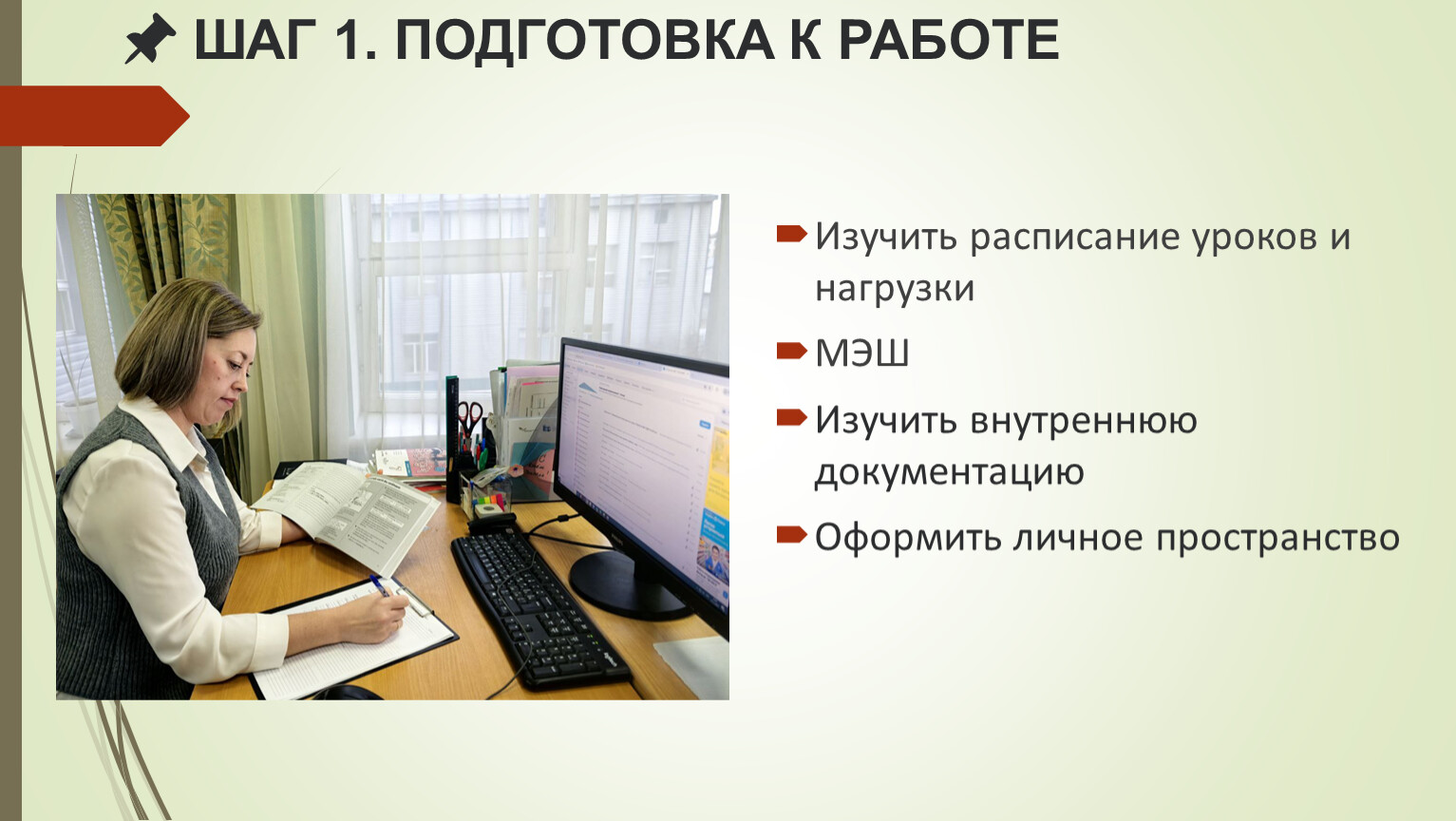 ШАГ 1. ПОДГОТОВКА К РАБОТЕ

Изучить расписание уроков и нагрузки

МЭШ

Изучить внутреннюю документацию

Оформить личное пространство